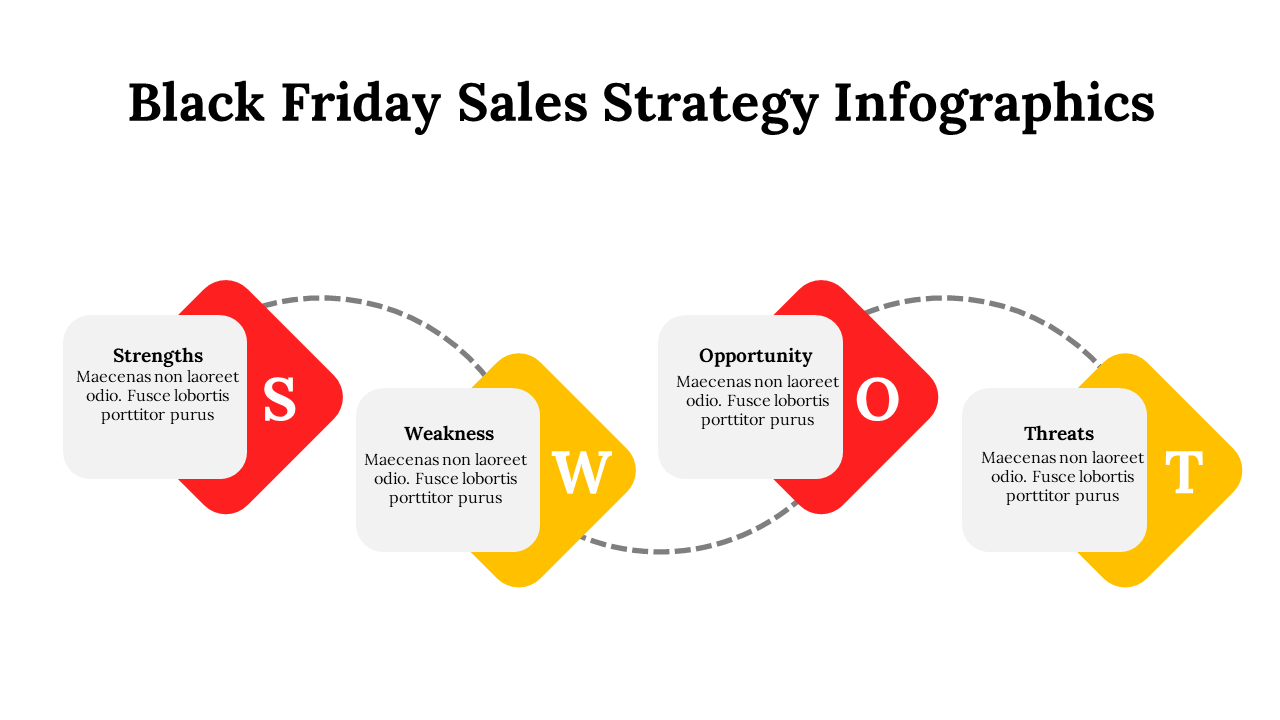 Black Friday Sales Strategy Infographics

Strengths
Maecenas non laoreet odio. Fusce lobortis porttitor purus

S

Weakness
Maecenas non laoreet odio. Fusce lobortis porttitor purus

W

Opportunity
Maecenas non laoreet odio. Fusce lobortis porttitor purus

O

Threats
Maecenas non laoreet odio. Fusce lobortis porttitor purus

T